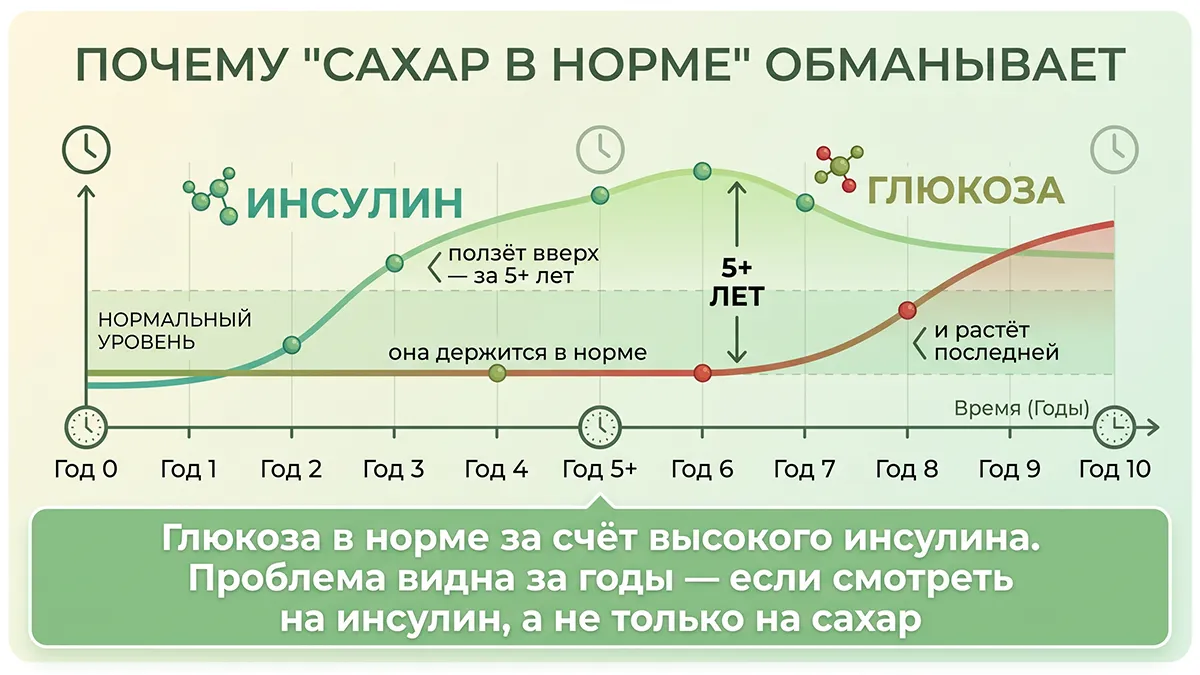 ПОЧЕМУ "САХАР В НОРМЕ" ОБМАНЫВАЕТ

ИНСУЛИН

ГЛЮКОЗА

ползёт вверх — за 5+ лет

5+ ЛЕТ

НОРМАЛЬНЫЙ УРОВЕНЬ

она держится в норме

и растёт последней

Время (Годы)

Год 0 Год 1 Год 2 Год 3 Год 4 Год 5+ Год 6 Год 7 Год 8 Год 9 Год 10

Глюкоза в норме за счёт высокого инсулина. Проблема видна за годы — если смотреть на инсулин, а не только на сахар